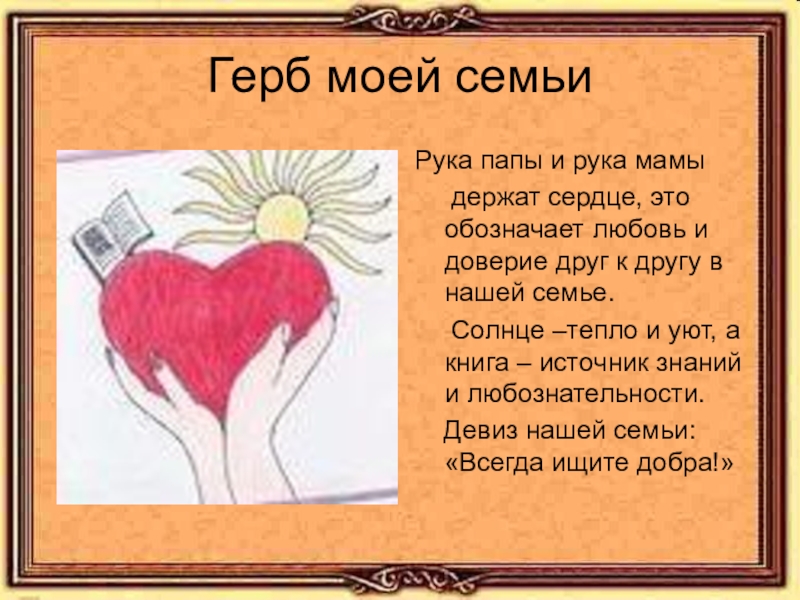 Герб моей семьи

Рука папы и рука мамы держат сердце, это обозначает любовь и доверие друг к другу в нашей семье.

Солнце –тепло и уют, а книга – источник знаний и любознательности.

Девиз нашей семьи: «Всегда ищите добра!»